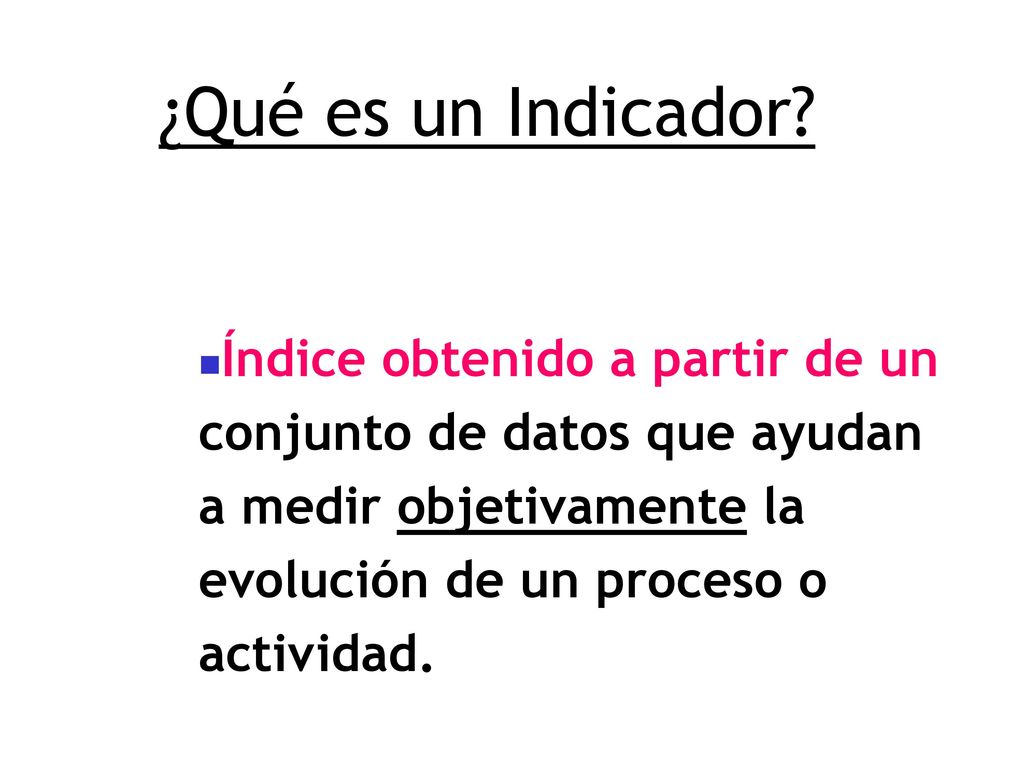 ¿Qué es un Indicador?

Índice obtenido a partir de un conjunto de datos que ayudan a medir objetivamente la evolución de un proceso o actividad.